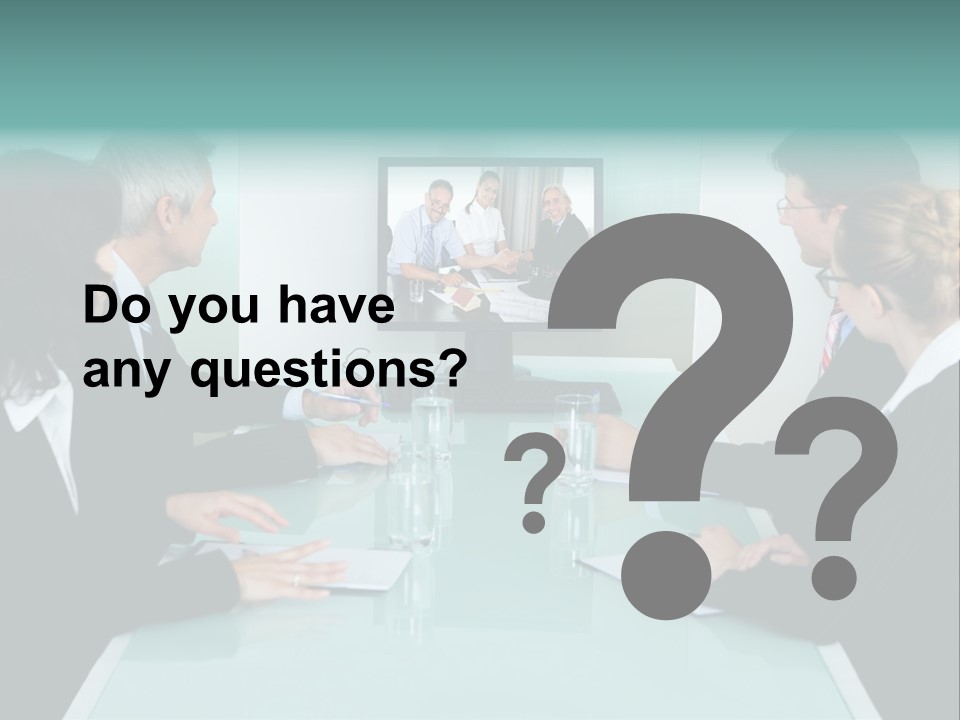 Do you have any questions?

?

?

?